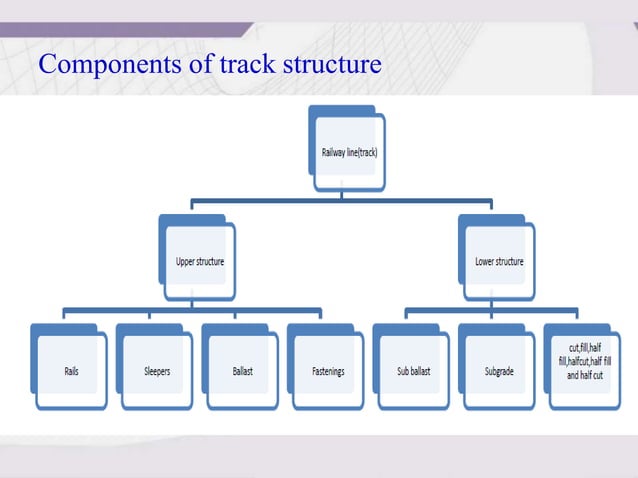 Components of track structure

Railway line(track)

Upper structure

Lower structure

Rails

Sleepers

Ballast

Fastenings

Sub ballast

Subgrade

cut,fill,half fill,halfcut,half fill and half cut